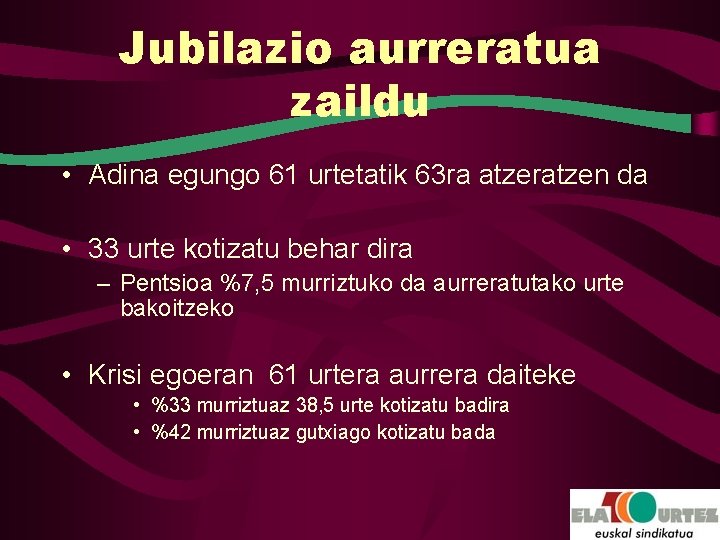 Jubilazio aurreratua zaildu

• Adina egungo 61 urtetatik 63ra atzeratzen da

• 33 urte kotizatu behar dira
– Pentsioa %7,5 murriztuko da aurreratutako urte bakoitzeko

• Krisi egoeran 61 urtera aurrera daiteke
• %33 murriztuaz 38,5 urte kotizatu badira
• %42 murriztuaz gutxiago kotizatu bada

ELA 100 URTEZ
euskal sindikatua